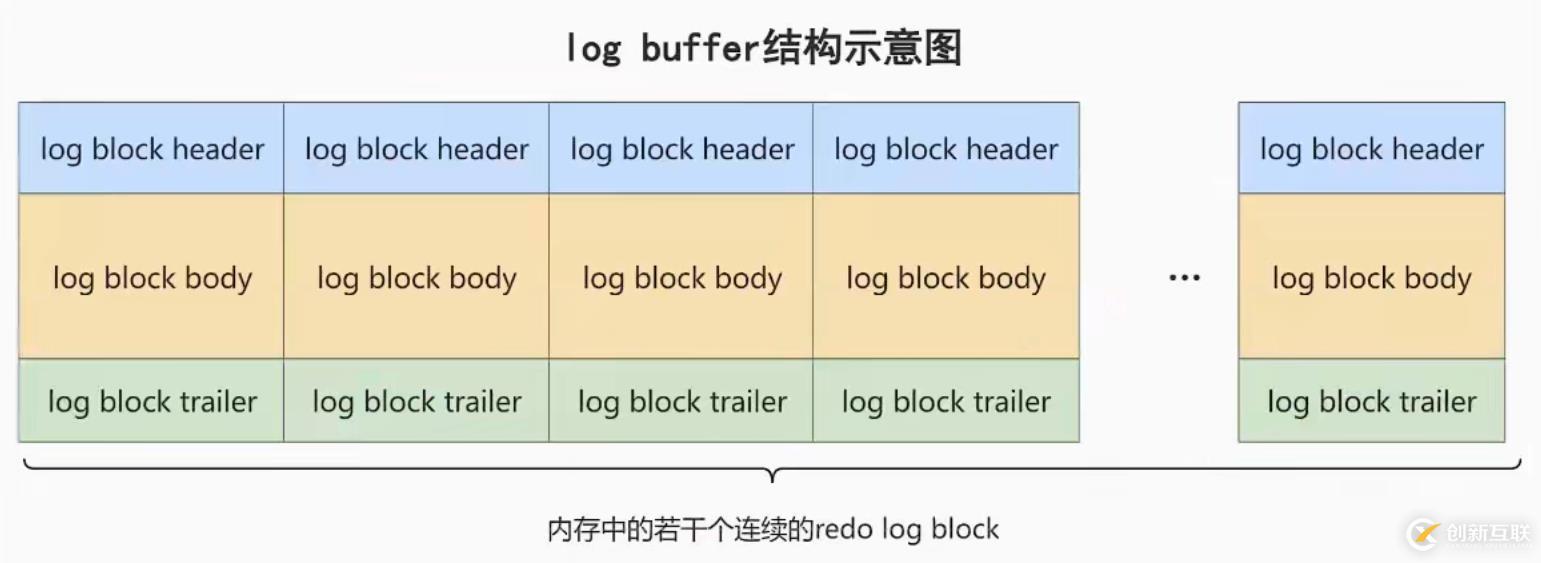 log buffer结构示意图

| log block header | log block header | log block header | log block header | | log block header |
|---|---|---|---|---|---|
| log block body | log block body | log block body | log block body | ... | log block body |
| log block trailer | log block trailer | log block trailer | log block trailer | | log block trailer |

内存中的若干个连续的redo log block

创新互联